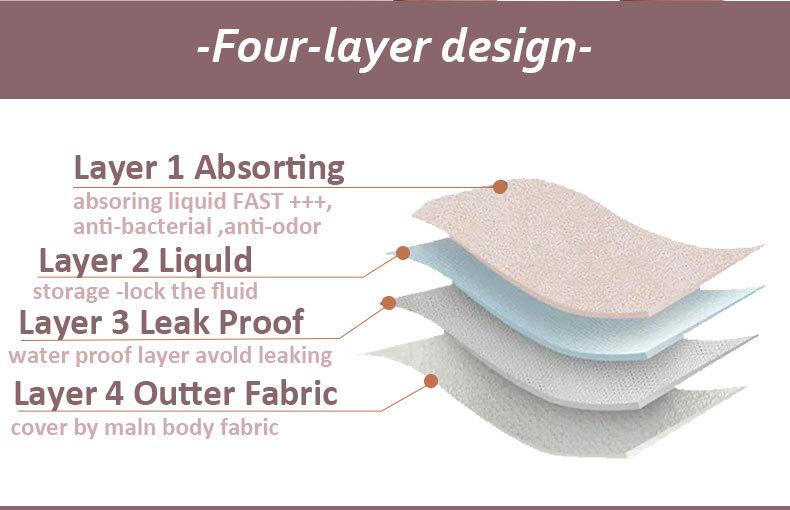 -Four-layer design-

Layer 1 Absorting
absoring liquid FAST +++,
anti-bacterial ,anti-odor

Layer 2 Liquld
storage -lock the fluid

Layer 3 Leak Proof
water proof layer avold leaking

Layer 4 Outter Fabric
cover by maln body fabric